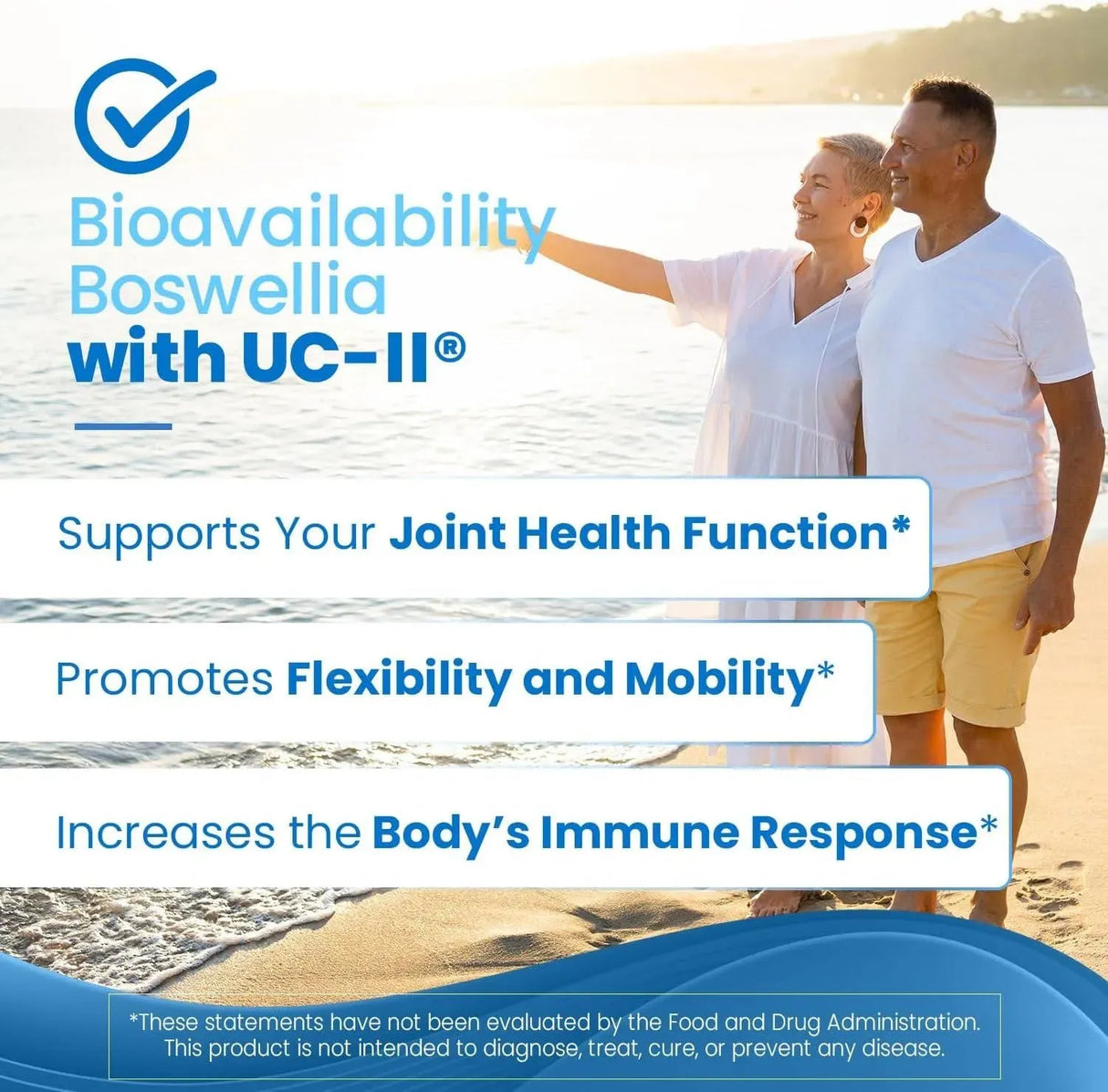 Bioavailability Boswellia with UC-II®

Supports Your Joint Health Function*

Promotes Flexibility and Mobility*

Increases the Body's Immune Response*

*These statements have not been evaluated by the Food and Drug Administration. This product is not intended to diagnose, treat, cure, or prevent any disease.